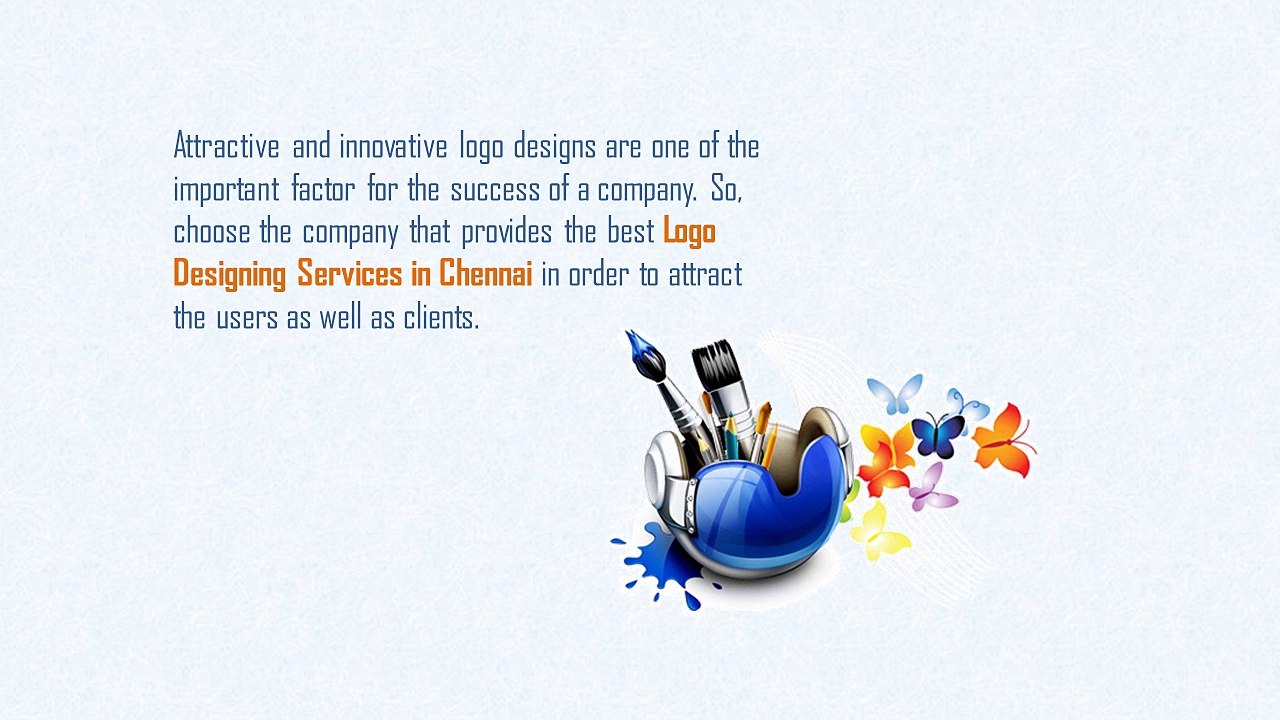 Attractive and innovative logo designs are one of the important factor for the success of a company. So, choose the company that provides the best Logo Designing Services in Chennai in order to attract the users as well as clients.